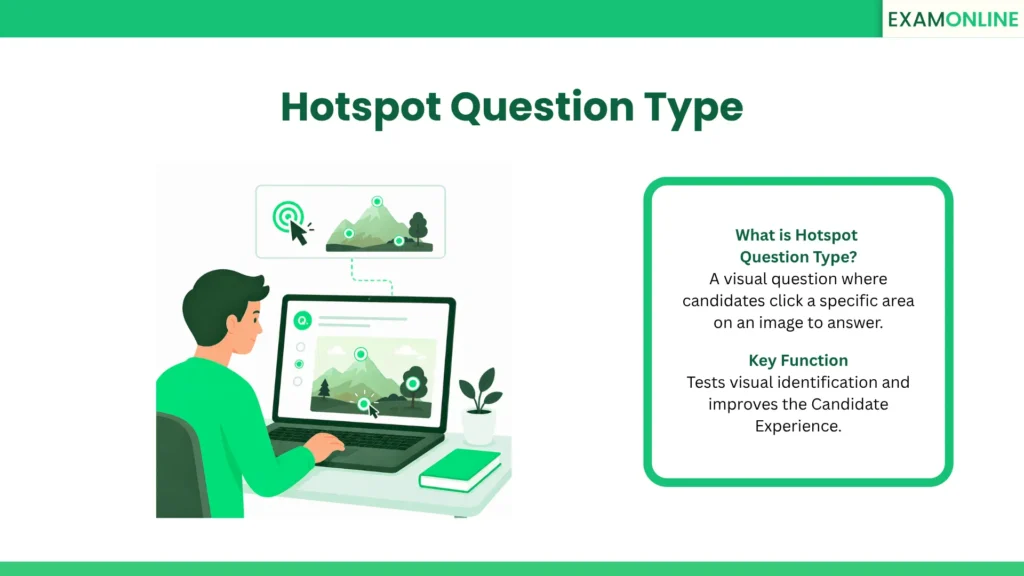 EXAMONLINE

Hotspot Question Type

What is Hotspot Question Type?
A visual question where candidates click a specific area on an image to answer.

Key Function
Tests visual identification and improves the Candidate Experience.